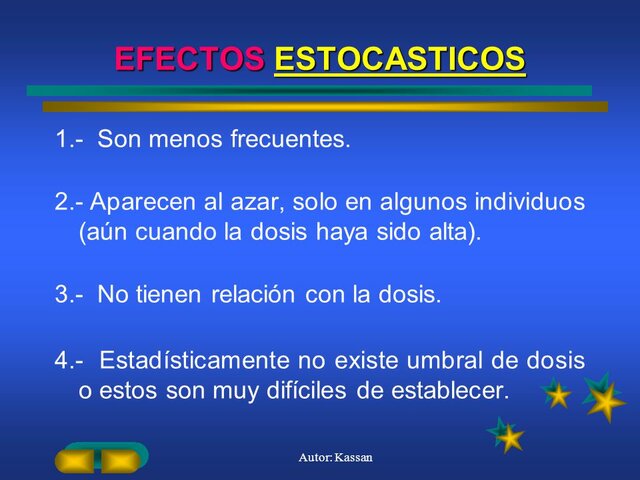 EFECTOS ESTOCASTICOS

1.- Son menos frecuentes.

2.- Aparecen al azar, solo en algunos individuos (aún cuando la dosis haya sido alta).

3.- No tienen relación con la dosis.

4.- Estadísticamente no existe umbral de dosis o estos son muy difíciles de establecer.

Autor: Kassan